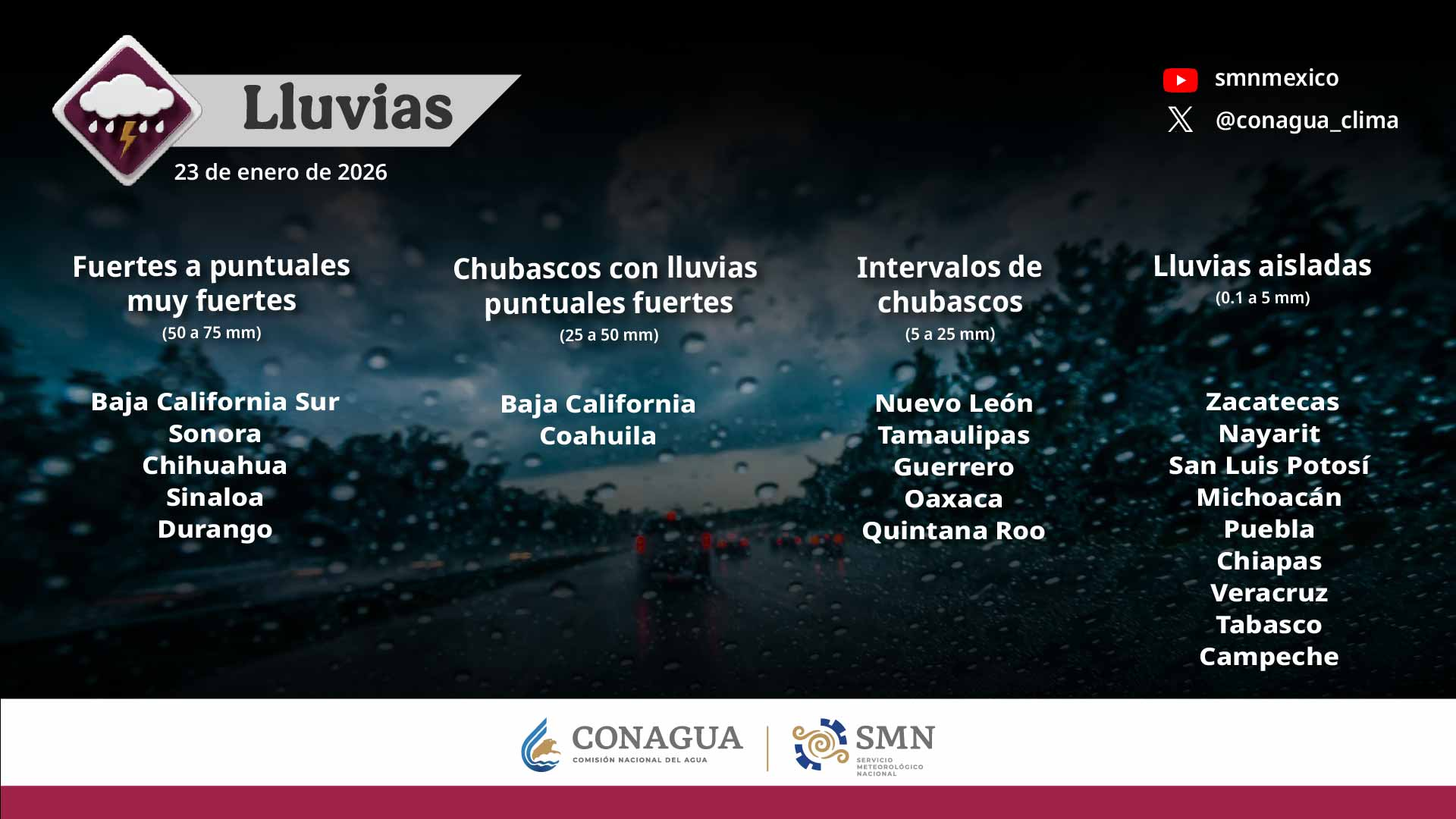 Lluvias
23 de enero de 2026

smnmexico
@conagua_clima

Fuertes a puntuales muy fuertes
(50 a 75 mm)

Baja California Sur
Sonora
Chihuahua
Sinaloa
Durango

Chubascos con lluvias puntuales fuertes
(25 a 50 mm)

Baja California
Coahuila

Intervalos de chubascos
(5 a 25 mm)

Nuevo León
Tamaulipas
Guerrero
Oaxaca
Quintana Roo

Lluvias aisladas
(0.1 a 5 mm)

Zacatecas
Nayarit
San Luis Potosí
Michoacán
Puebla
Chiapas
Veracruz
Tabasco
Campeche

CONAGUA
COMISIÓN NACIONAL DEL AGUA
SMN
SERVICIO METEOROLÓGICO NACIONAL